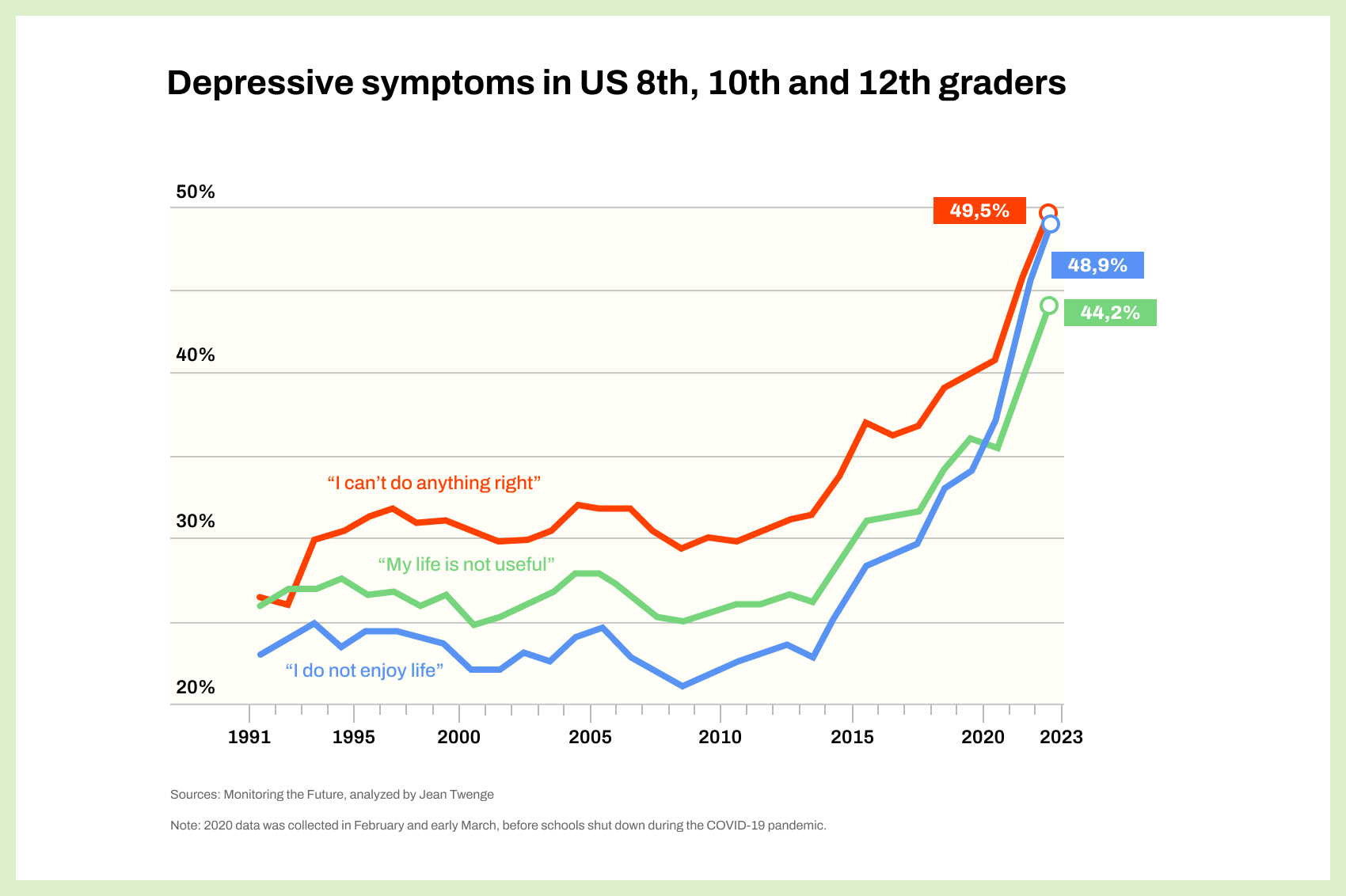 Depressive symptoms in US 8th, 10th and 12th graders

50%

40%

30%

20%

49,5%

48,9%

44,2%

“I can’t do anything right”

“My life is not useful”

“I do not enjoy life”

1991 1995 2000 2005 2010 2015 2020 2023

Sources: Monitoring the Future, analyzed by Jean Twenge

Note: 2020 data was collected in February and early March, before schools shut down during the COVID-19 pandemic.